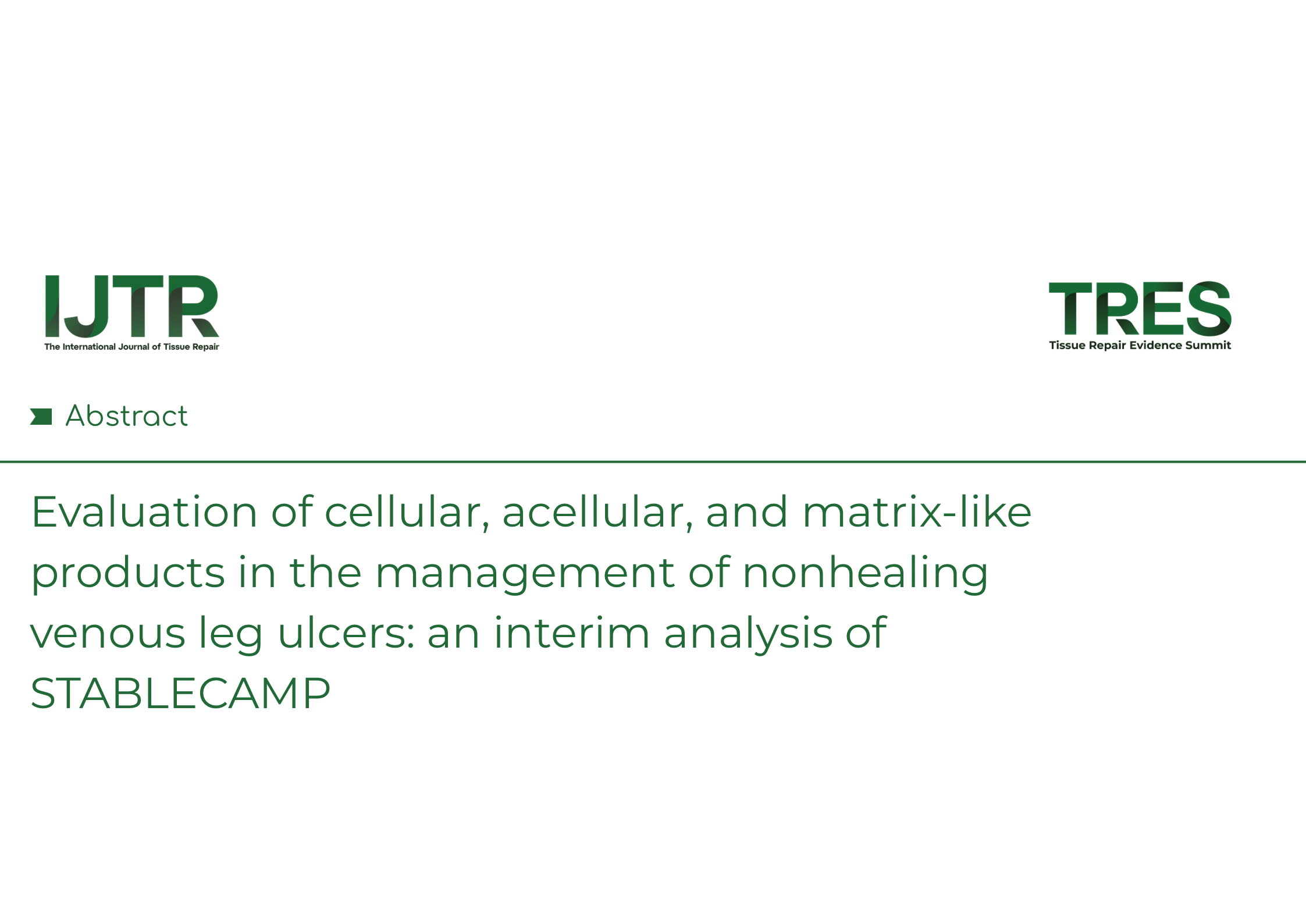 IJTR
The International Journal of Tissue Repair

TRES
Tissue Repair Evidence Summit

Abstract

Evaluation of cellular, acellular, and matrix-like products in the management of nonhealing venous leg ulcers: an interim analysis of STABLECAMP